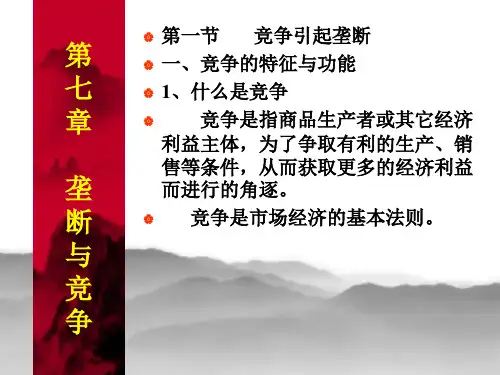 第七章 垄断与竞争

第一节 竞争引起垄断

一、竞争的特征与功能

1、什么是竞争

竞争是指商品生产者或其它经济利益主体，为了争取有利的生产、销售等条件，从而获取更多的经济利益而进行的角逐。

竞争是市场经济的基本法则。